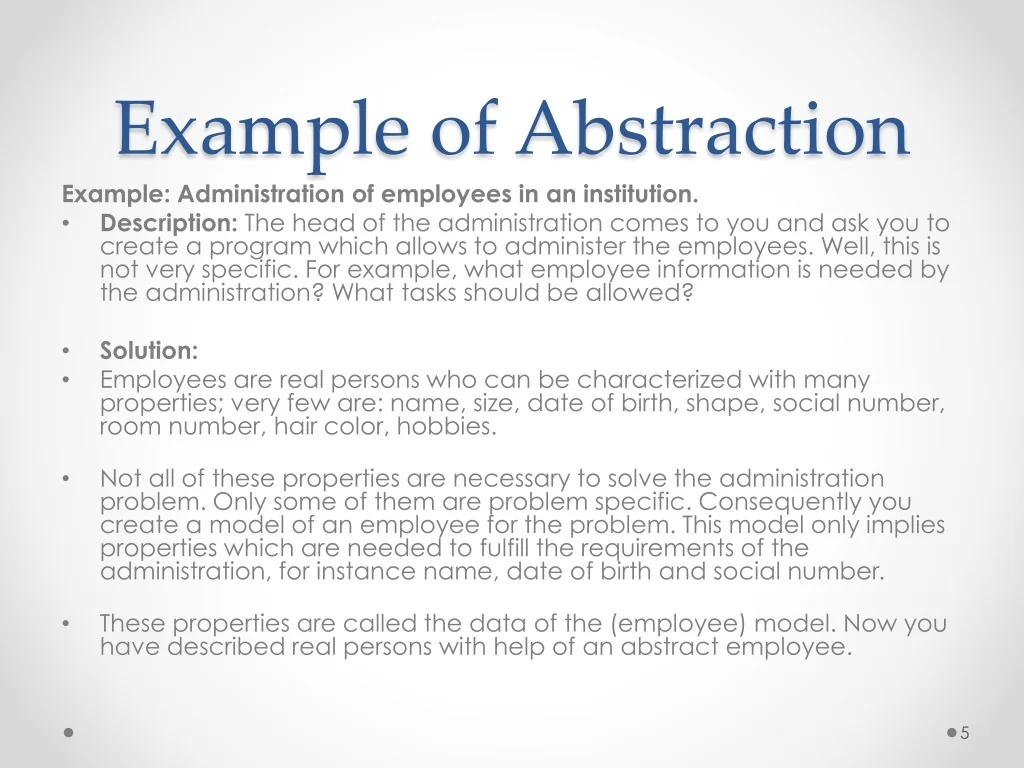 Example of Abstraction

Example: Administration of employees in an institution.

• Description: The head of the administration comes to you and ask you to create a program which allows to administer the employees. Well, this is not very specific. For example, what employee information is needed by the administration? What tasks should be allowed?

• Solution:

• Employees are real persons who can be characterized with many properties; very few are: name, size, date of birth, shape, social number, room number, hair color, hobbies.

• Not all of these properties are necessary to solve the administration problem. Only some of them are problem specific. Consequently you create a model of an employee for the problem. This model only implies properties which are needed to fulfill the requirements of the administration, for instance name, date of birth and social number.

• These properties are called the data of the (employee) model. Now you have described real persons with help of an abstract employee.

5